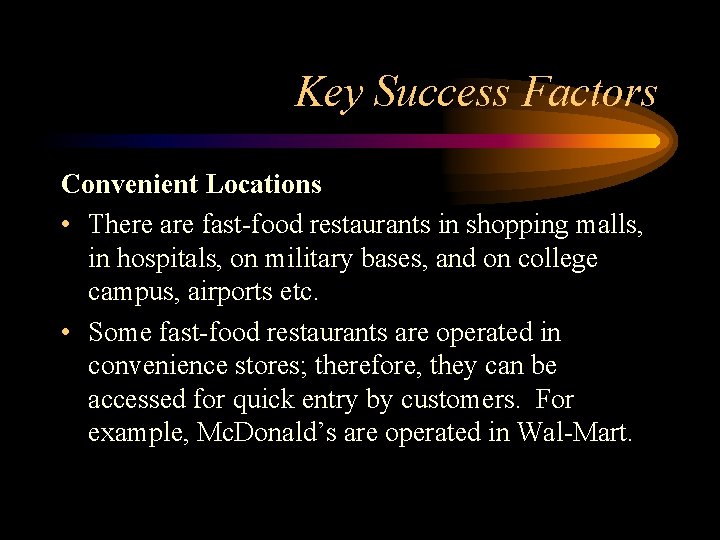 Key Success Factors

Convenient Locations

• There are fast-food restaurants in shopping malls, in hospitals, on military bases, and on college campus, airports etc.

• Some fast-food restaurants are operated in convenience stores; therefore, they can be accessed for quick entry by customers. For example, McDonald's are operated in Wal-Mart.